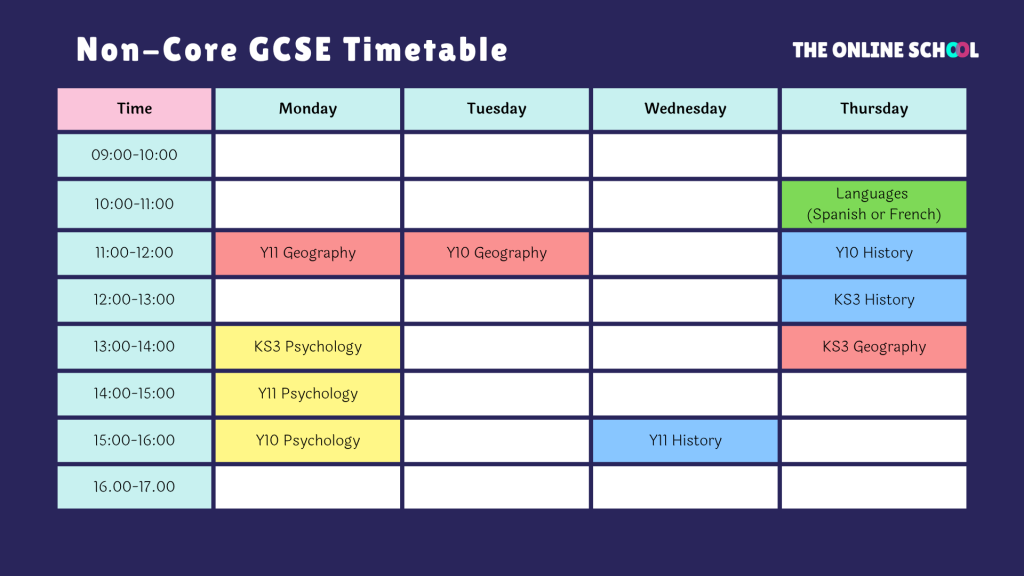 Non-Core GCSE Timetable

THE ONLINE SCHOOL

| Time | Monday | Tuesday | Wednesday | Thursday |
|---|---|---|---|---|
| 09:00-10:00 | | | | |
| 10:00-11:00 | | | | Languages (Spanish or French) |
| 11:00-12:00 | Y11 Geography | Y10 Geography | | Y10 History |
| 12:00-13:00 | | | | KS3 History |
| 13:00-14:00 | KS3 Psychology | | | KS3 Geography |
| 14:00-15:00 | Y11 Psychology | | | |
| 15:00-16:00 | Y10 Psychology | | Y11 History | |
| 16.00-17.00 | | | | |